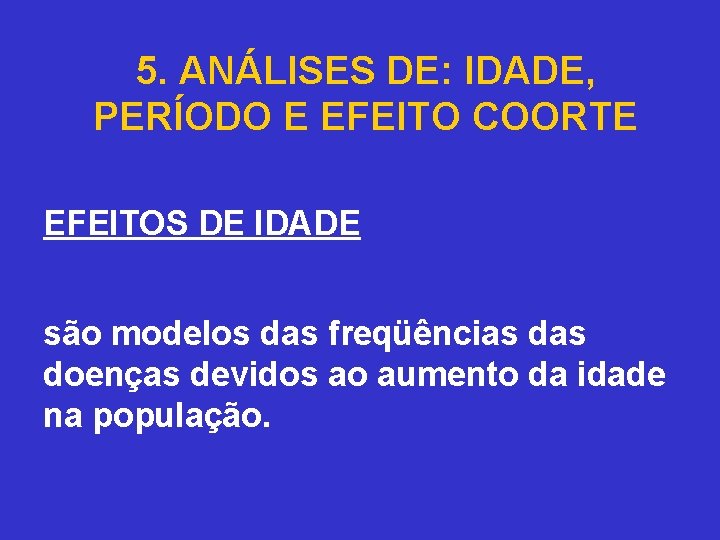 5. ANÁLISES DE: IDADE, PERÍODO E EFEITO COORTE

EFEITOS DE IDADE

são modelos das freqüências das doenças devidos ao aumento da idade na população.